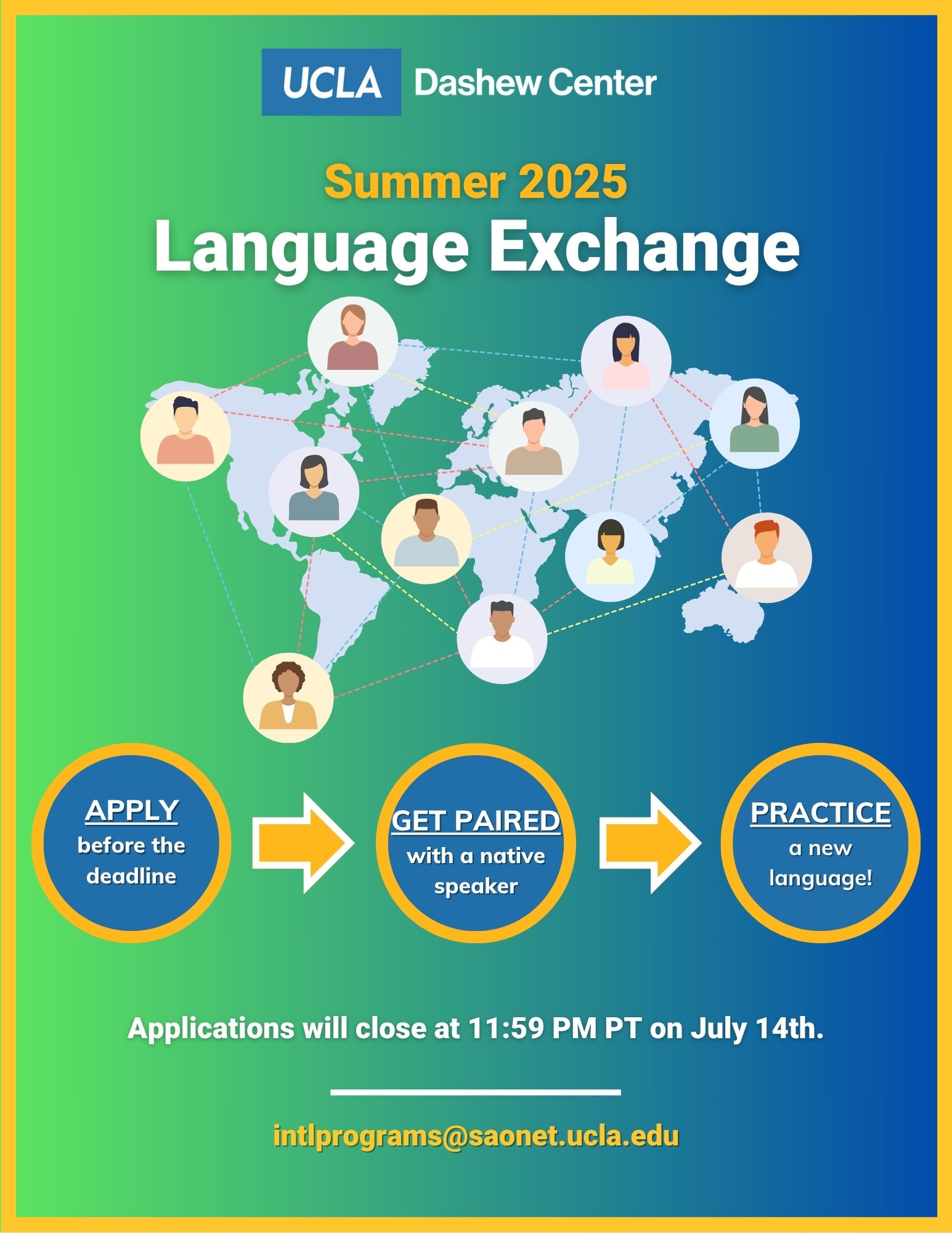 UCLA Dashew Center

Summer 2025
Language Exchange

APPLY
before the deadline

GET PAIRED
with a native speaker

PRACTICE
a new language!

Applications will close at 11:59 PM PT on July 14th.

intlprograms@saonet.ucla.edu